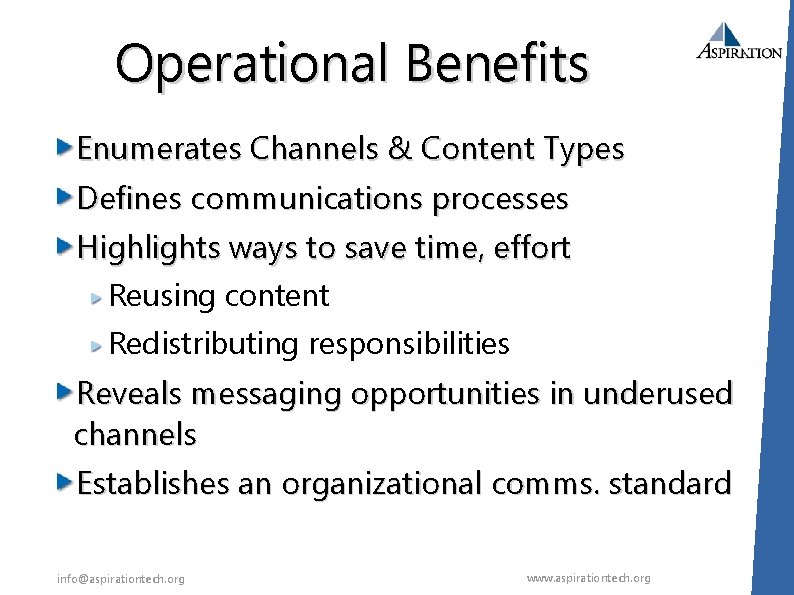 Operational Benefits

ASPIRATION

Enumerates Channels & Content Types

Defines communications processes

Highlights ways to save time, effort

Reusing content

Redistributing responsibilities

Reveals messaging opportunities in underused channels

Establishes an organizational comms. standard

info@aspirationtech.org

www.aspirationtech.org